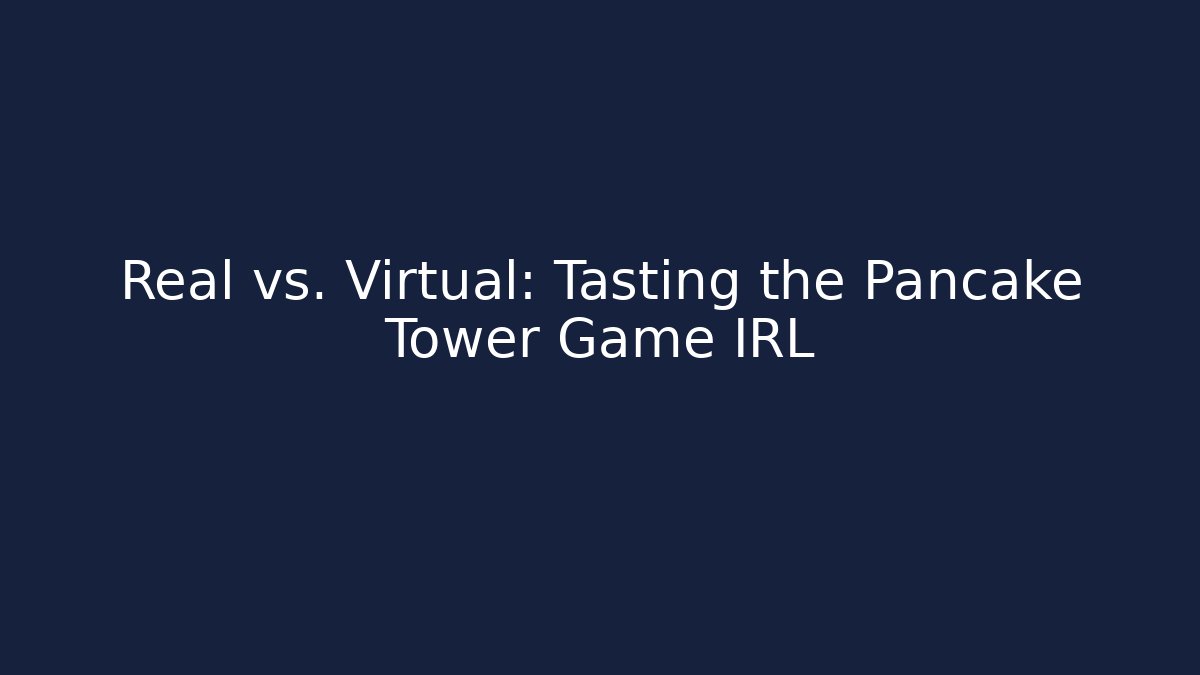 Real vs. Virtual: Tasting the Pancake Tower Game IRL